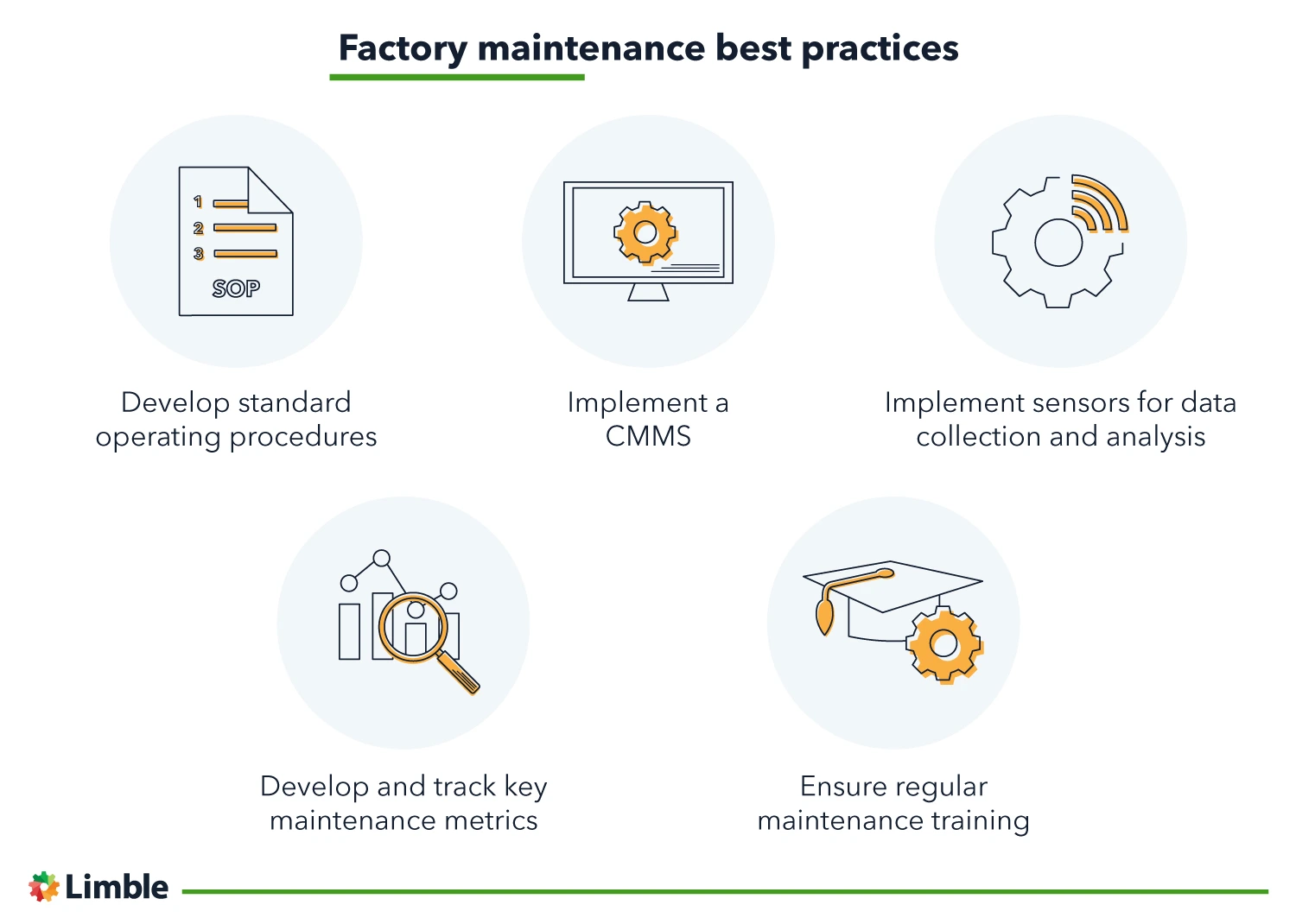 Factory maintenance best practices

1
2
3
SOP

Develop standard operating procedures

Implement a CMMS

Implement sensors for data collection and analysis

Develop and track key maintenance metrics

Ensure regular maintenance training

Limble